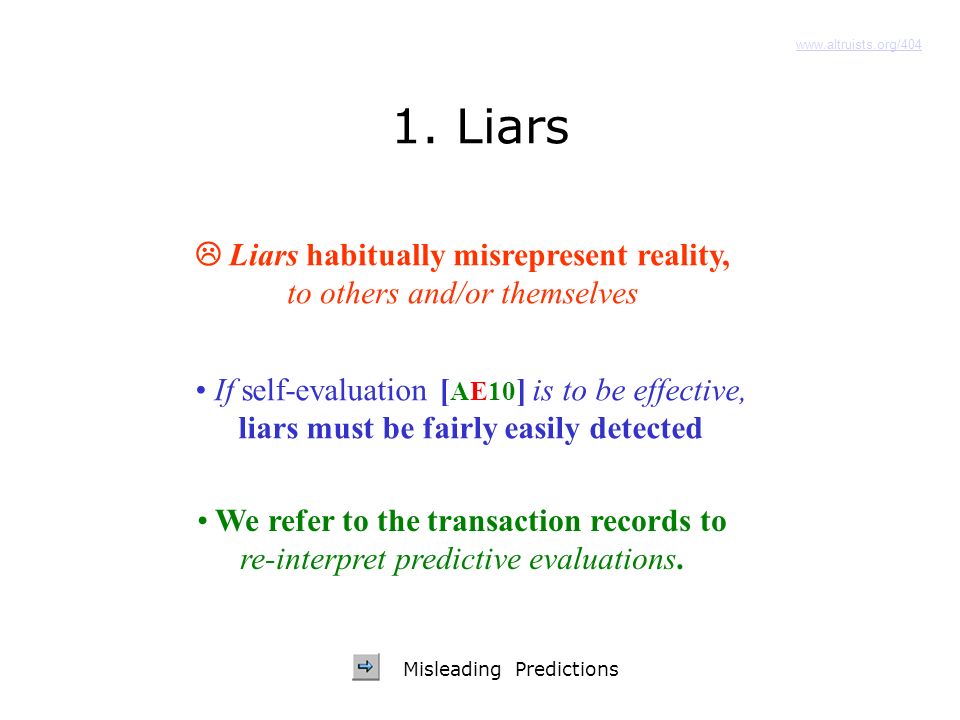 www.altruists.org/404

1. Liars

☹ Liars habitually misrepresent reality, to others and/or themselves

• If self-evaluation [AE10] is to be effective, liars must be fairly easily detected

• We refer to the transaction records to re-interpret predictive evaluations.

Misleading Predictions